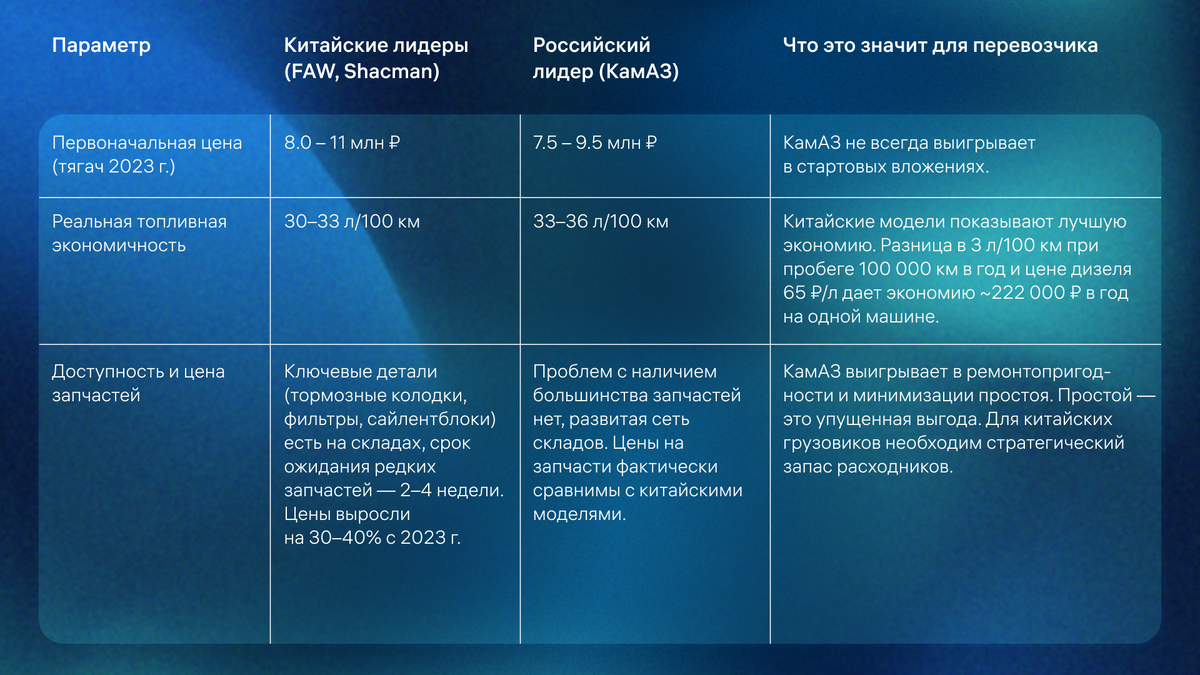 | Параметр | Китайские лидеры (FAW, Shacman) | Российский лидер (КамАЗ) | Что это значит для перевозчика |
|---|---|---|---|
| Первоначальная цена (тягач 2023 г.) | 8.0 – 11 млн ₽ | 7.5 – 9.5 млн ₽ | КамАЗ не всегда выигрывает в стартовых вложениях. |
| Реальная топливная экономичность | 30–33 л/100 км | 33–36 л/100 км | Китайские модели показывают лучшую экономию. Разница в 3 л/100 км при пробеге 100 000 км в год и цене дизеля 65 ₽/л дает экономию ~222 000 ₽ в год на одной машине. |
| Доступность и цена запчастей | Ключевые детали (тормозные колодки, фильтры, сайлентблоки) есть на складах, срок ожидания редких запчастей — 2–4 недели. Цены выросли на 30–40% с 2023 г. | Проблем с наличием большинства запчастей нет, развитая сеть складов. Цены на запчасти фактически сравнимы с китайскими моделями. | КамАЗ выигрывает в ремонтопригодности и минимизации простоя. Простой — это упущенная выгода. Для китайских грузовиков необходим стратегический запас расходников. |